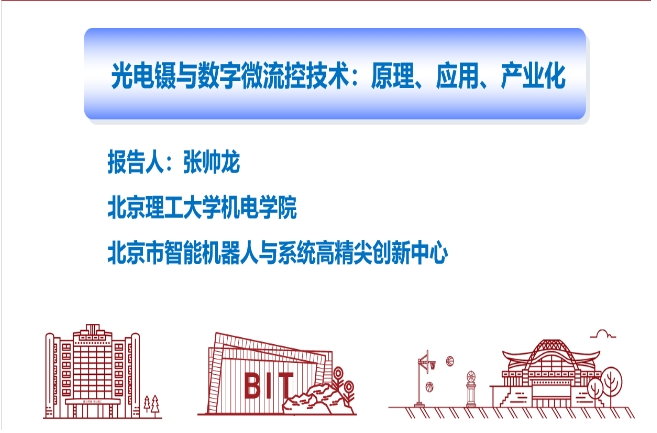 光电镊与数字微流控技术：原理、应用、产业化

报告人：张帅龙

北京理工大学机电学院

北京市智能机器人与系统高精尖创新中心

BIT